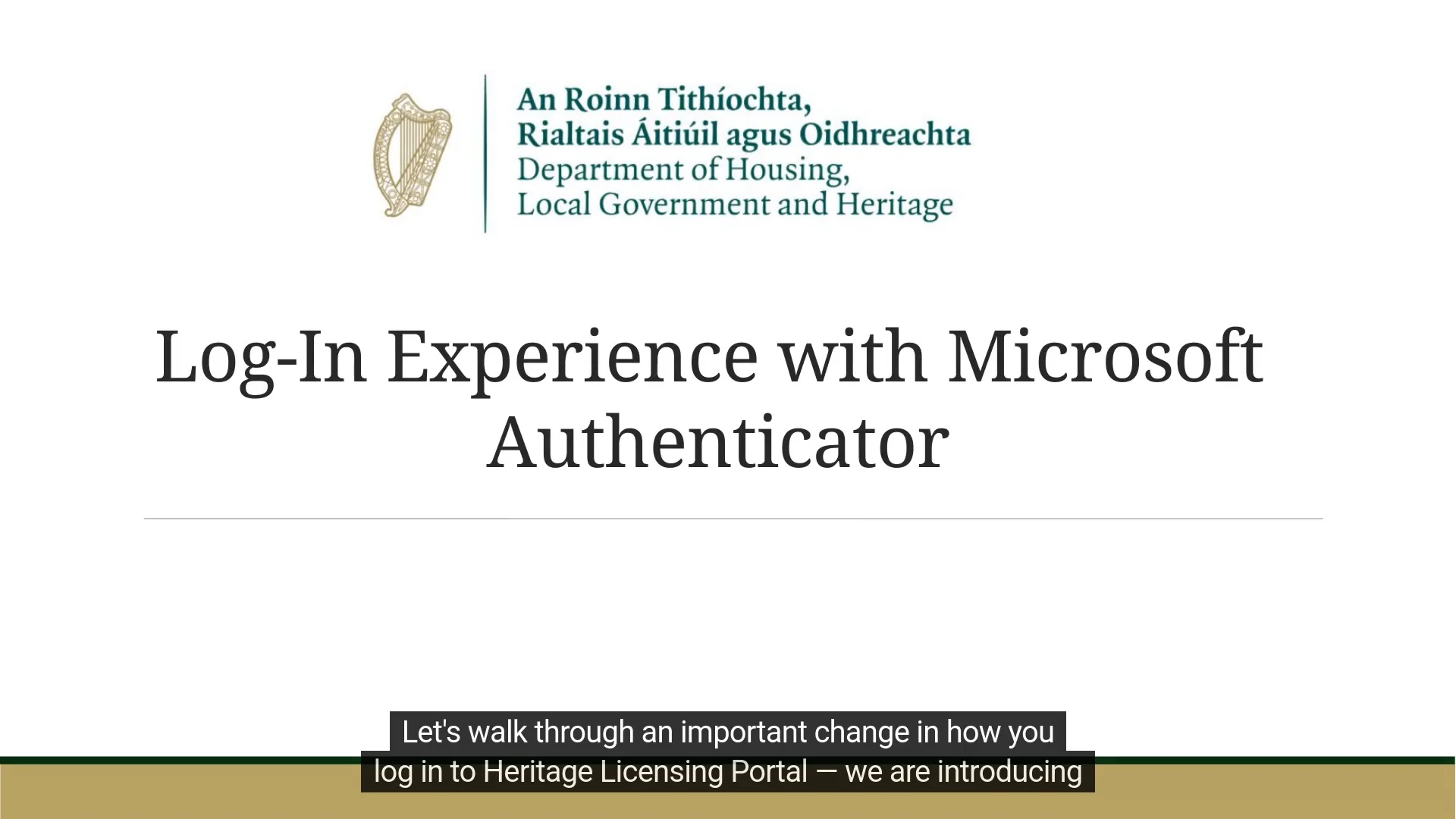 An Roinn Tithíochta,
Rialtais Áitiúil agus Oidhreachta
Department of Housing,
Local Government and Heritage

Log-In Experience with Microsoft Authenticator

Let's walk through an important change in how you log in to Heritage Licensing Portal — we are introducing